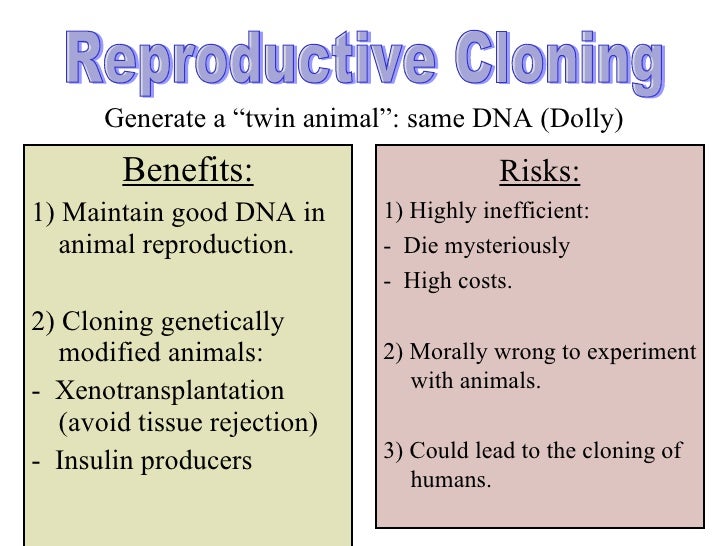 Reproductive Cloning

Generate a “twin animal”: same DNA (Dolly)

Benefits:

1) Maintain good DNA in animal reproduction.

2) Cloning genetically modified animals:

- Xenotransplantation (avoid tissue rejection)

- Insulin producers

Risks:

1) Highly inefficient:

- Die mysteriously

- High costs.

2) Morally wrong to experiment with animals.

3) Could lead to the cloning of humans.